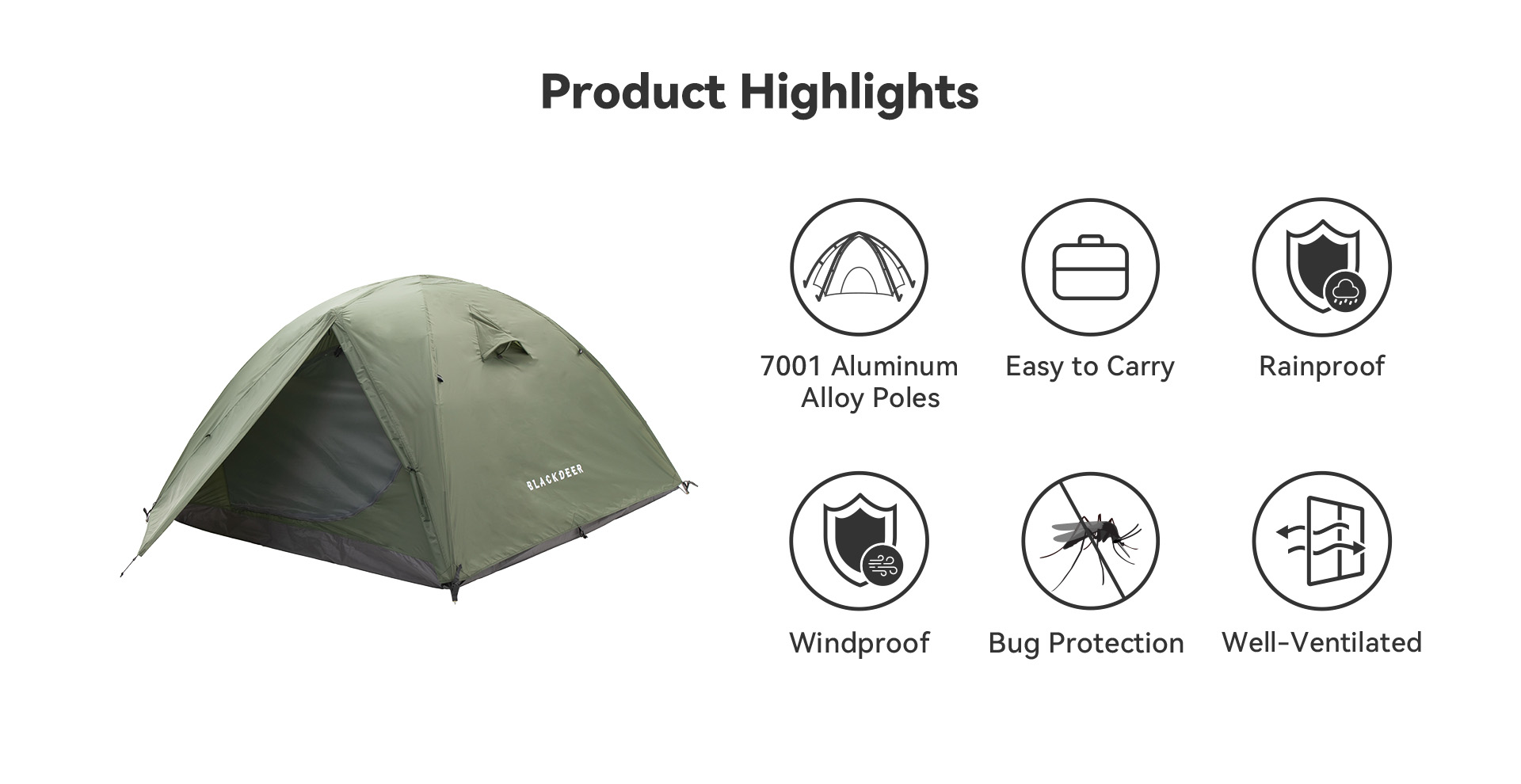 Product Highlights

BLACKDEER

7001 Aluminum Alloy Poles

Easy to Carry

Rainproof

Windproof

Bug Protection

Well-Ventilated